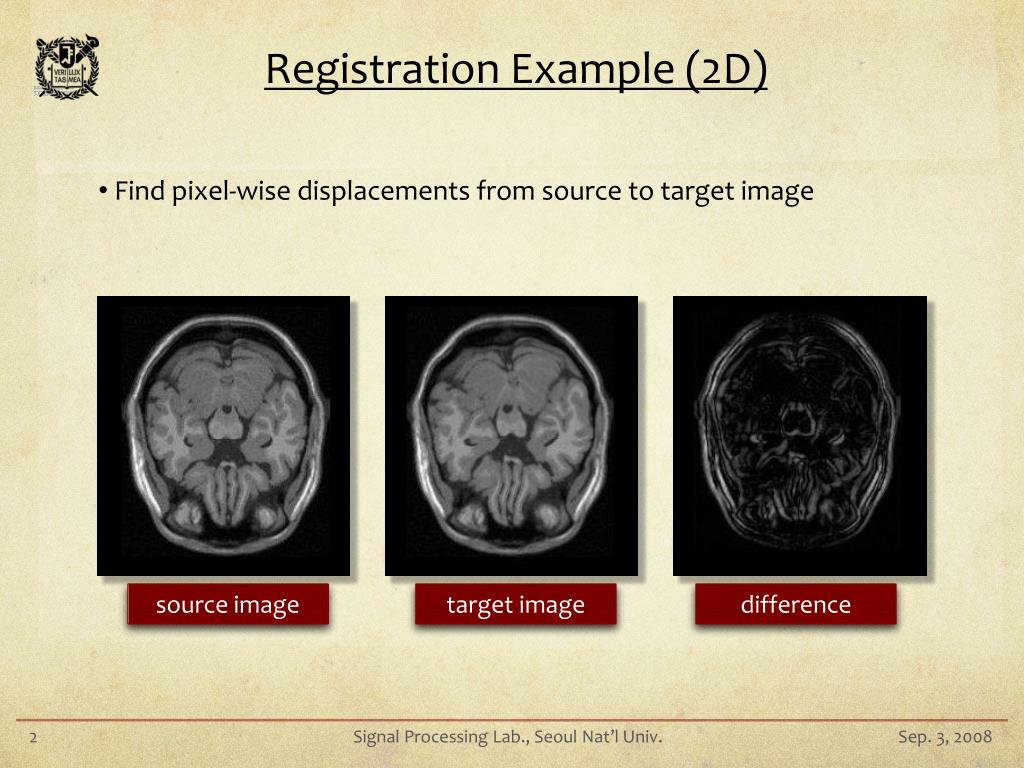 VERI LUX TAS MEA

Registration Example (2D)

• Find pixel-wise displacements from source to target image

source image

target image

difference

2

Signal Processing Lab., Seoul Nat'l Univ.

Sep. 3, 2008